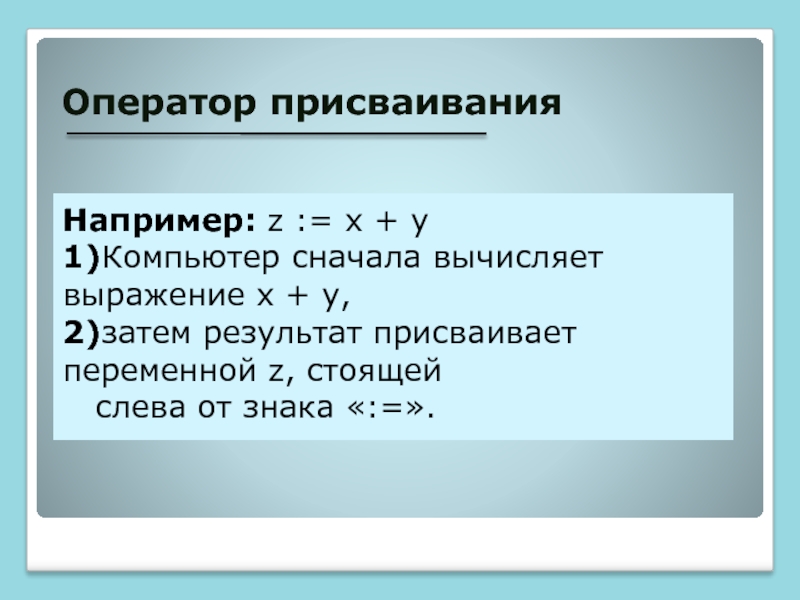 Оператор присваивания

Например: z := x + y
1)Компьютер сначала вычисляет выражение x + y,
2)затем результат присваивает переменной z, стоящей слева от знака «:=».